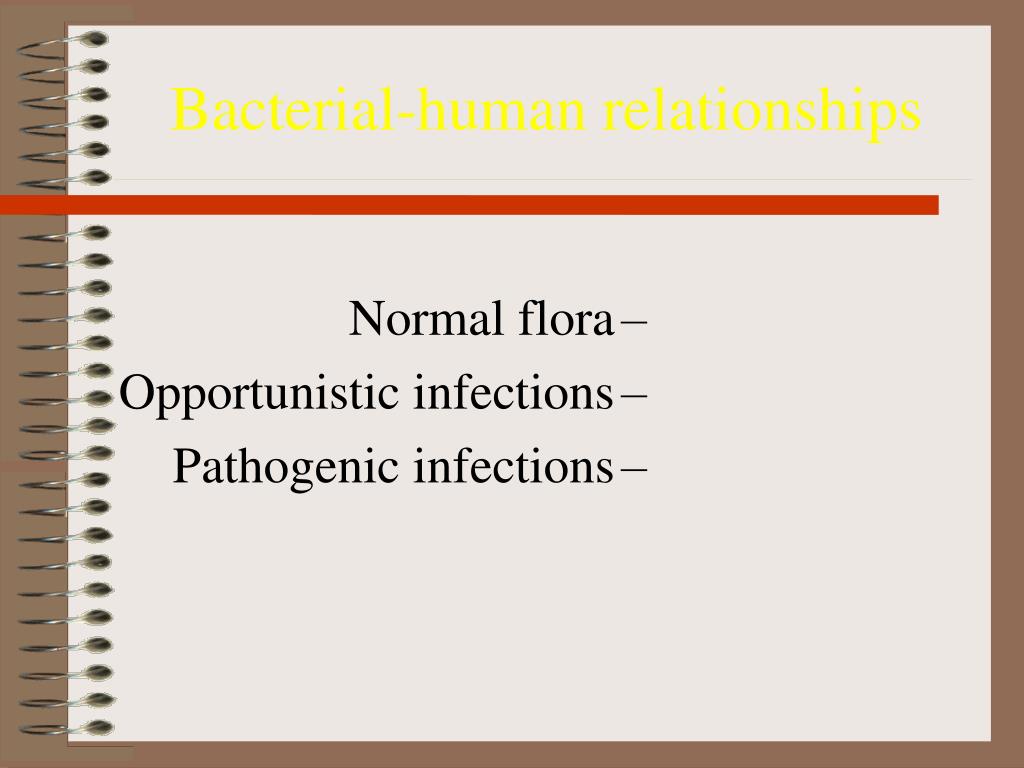 Bacterial-human relationships

Normal flora –
Opportunistic infections –
Pathogenic infections –